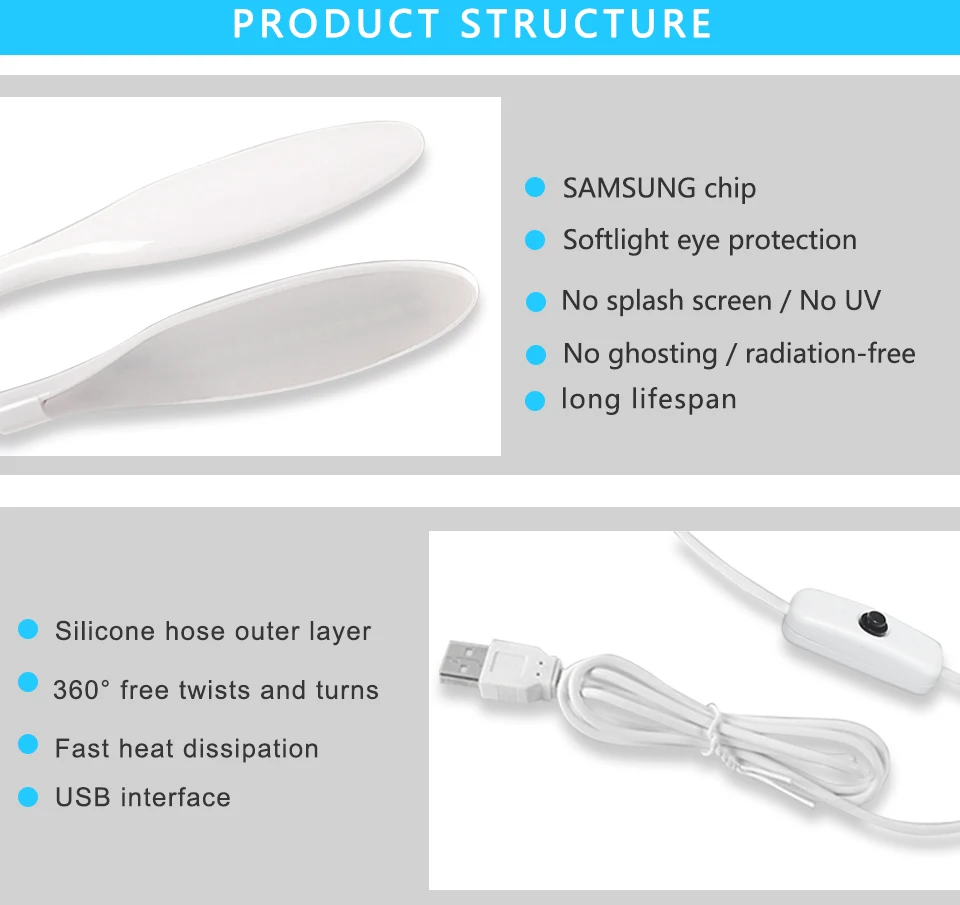 PRODUCT STRUCTURE

SAMSUNG chip
Softlight eye protection
No splash screen / No UV
No ghosting / radiation-free
long lifespan

Silicone hose outer layer
360° free twists and turns
Fast heat dissipation
USB interface